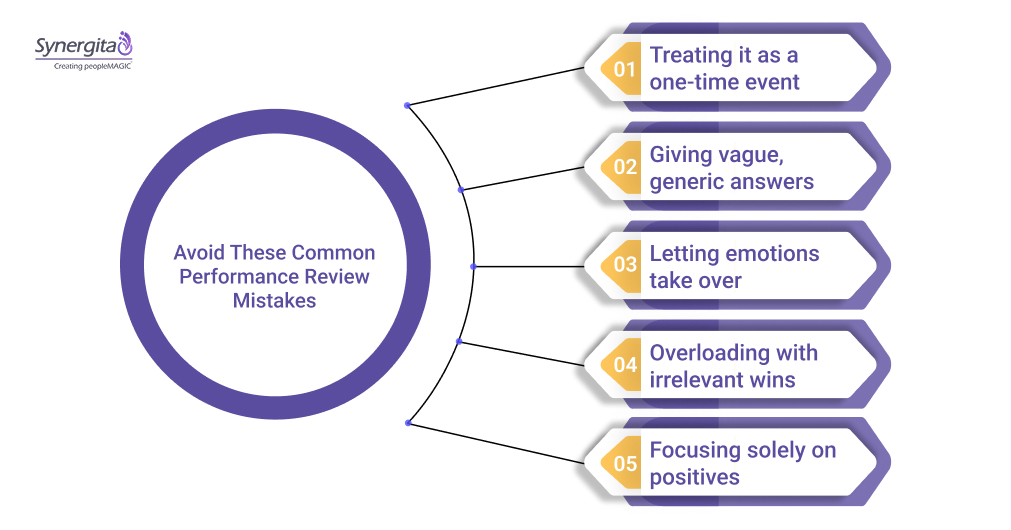 Synergita
Creating peopleMAGIC

Avoid These Common Performance Review Mistakes

01 Treating it as a one-time event

02 Giving vague, generic answers

03 Letting emotions take over

04 Overloading with irrelevant wins

05 Focusing solely on positives